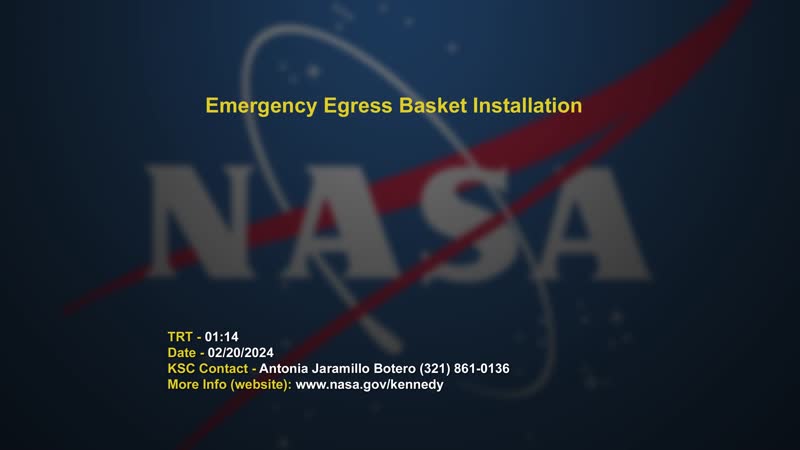 Emergency Egress Basket Installation

NASA

TRT - 01:14
Date - 02/20/2024
KSC Contact - Antonia Jaramillo Botero (321) 861-0136
More Info (website): www.nasa.gov/kennedy